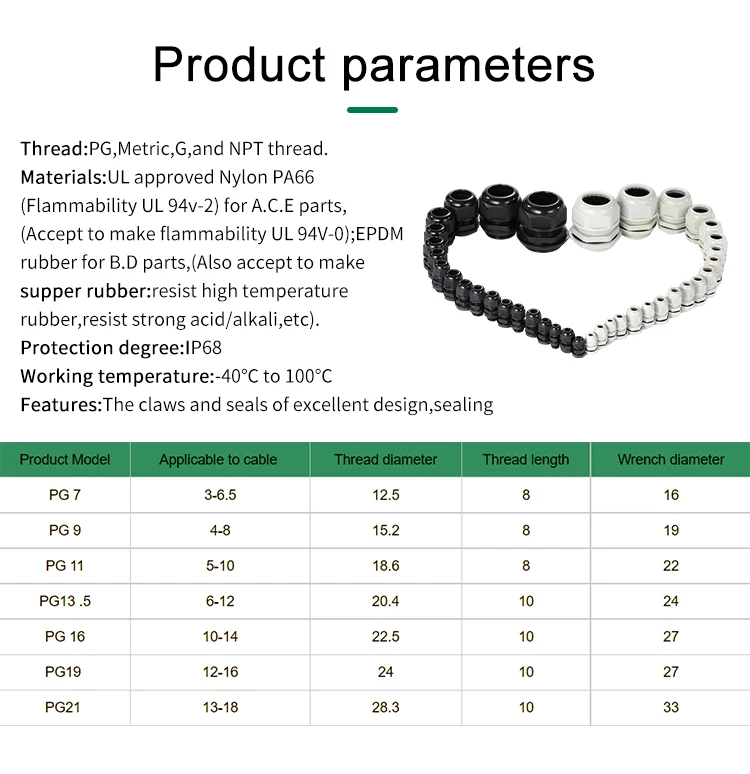 Product parameters

Thread:PG,Metric,G,and NPT thread.
Materials:UL approved Nylon PA66 (Flammability UL 94v-2) for A.C.E parts, (Accept to make flammability UL 94V-0);EPDM rubber for B.D parts,(Also accept to make supper rubber:resist high temperature rubber,resist strong acid/alkali,etc).
Protection degree:IP68
Working temperature:-40°C to 100°C
Features:The claws and seals of excellent design,sealing

| Product Model | Applicable to cable | Thread diameter | Thread length | Wrench diameter |
|---|---|---|---|---|
| PG 7 | 3-6.5 | 12.5 | 8 | 16 |
| PG 9 | 4-8 | 15.2 | 8 | 19 |
| PG 11 | 5-10 | 18.6 | 8 | 22 |
| PG13 .5 | 6-12 | 20.4 | 10 | 24 |
| PG 16 | 10-14 | 22.5 | 10 | 27 |
| PG19 | 12-16 | 24 | 10 | 27 |
| PG21 | 13-18 | 28.3 | 10 | 33 |